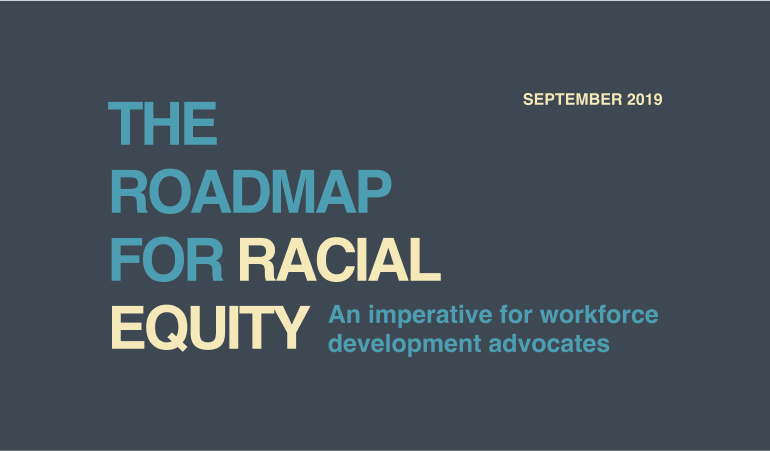 SEPTEMBER 2019

THE ROADMAP FOR RACIAL EQUITY

An imperative for workforce development advocates